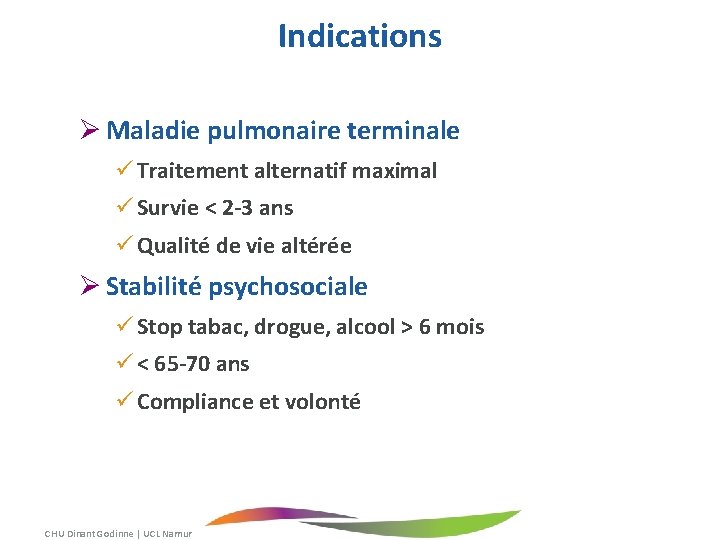 Indications

➢ Maladie pulmonaire terminale

✓ Traitement alternatif maximal

✓ Survie < 2-3 ans

✓ Qualité de vie altérée

➢ Stabilité psychosociale

✓ Stop tabac, drogue, alcool > 6 mois

✓ < 65-70 ans

✓ Compliance et volonté

CHU Dinant Godinne | UCL Namur